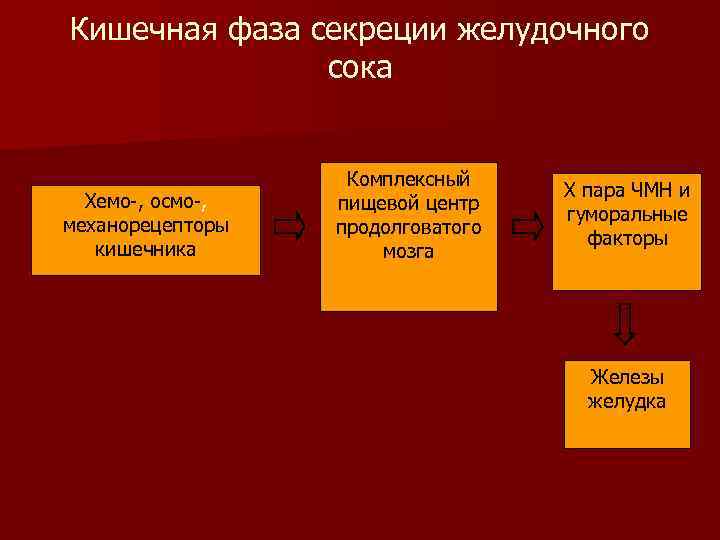 Кишечная фаза секреции желудочного сока

Хемо-, осмо-, механорецепторы кишечника

Комплексный пищевой центр продолговатого мозга

X пара ЧМН и гуморальные факторы

Железы желудка